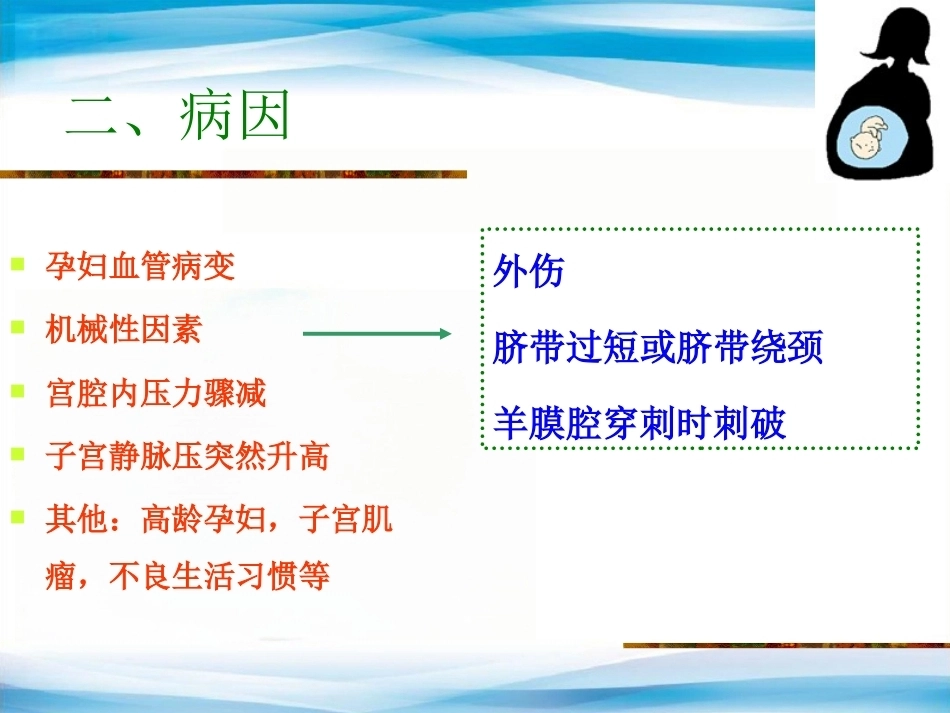 二、病因

孕妇血管病变

机械性因素

宫腔内压力骤减

子宫静脉压突然升高

其他：高龄孕妇，子宫肌瘤，不良生活习惯等

外伤

脐带过短或脐带绕颈

羊膜腔穿刺时刺破